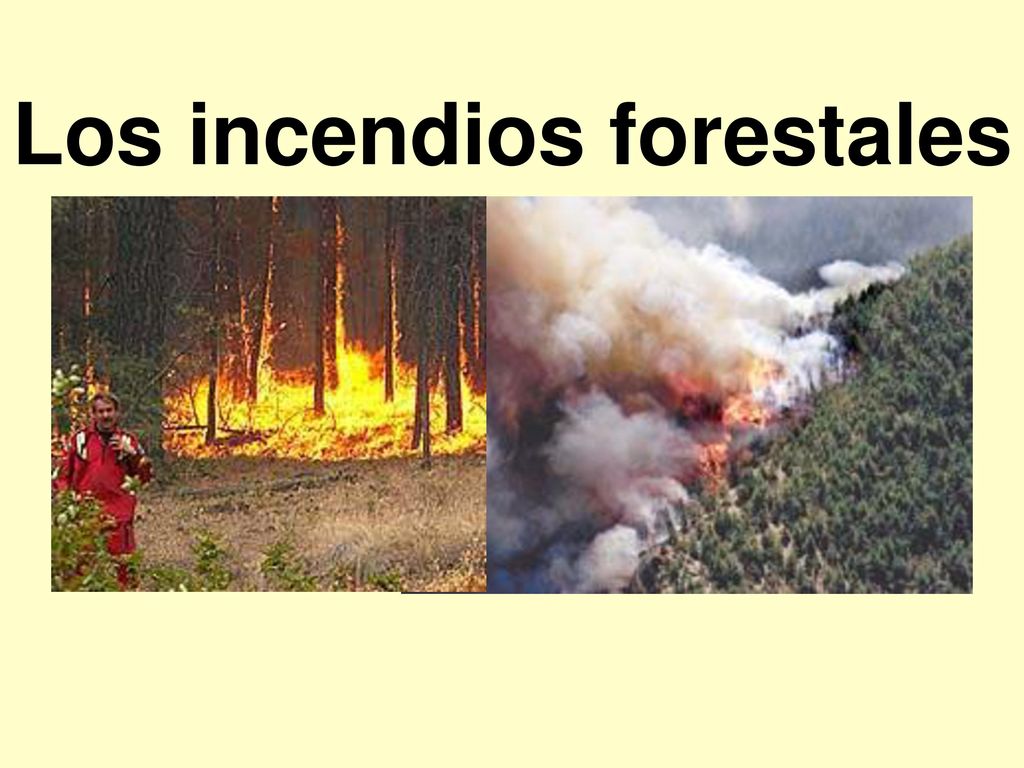 Los incendios forestales